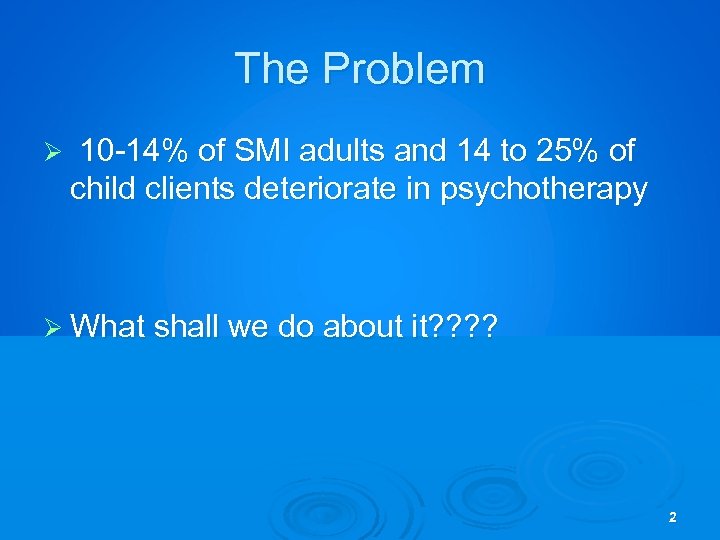 The Problem

➢ 10-14% of SMI adults and 14 to 25% of child clients deteriorate in psychotherapy

➢ What shall we do about it????

2